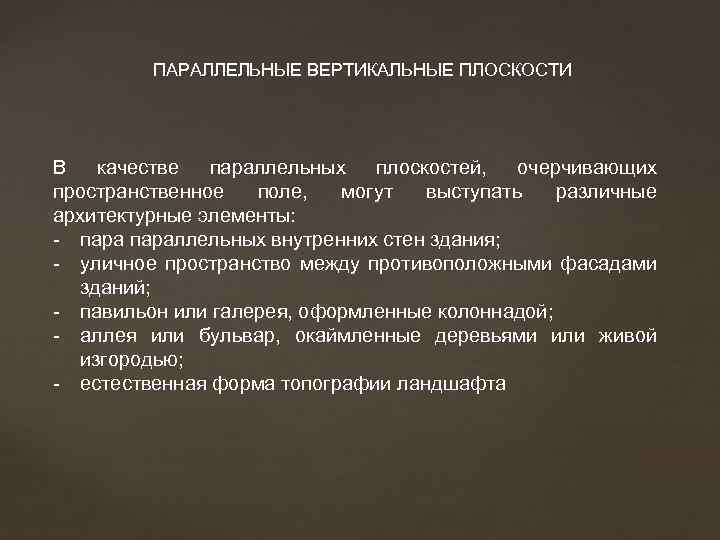 ПАРАЛЛЕЛЬНЫЕ ВЕРТИКАЛЬНЫЕ ПЛОСКОСТИ

В качестве параллельных плоскостей, очерчивающих пространственное поле, могут выступать различные архитектурные элементы:
- пара параллельных внутренних стен здания;
- уличное пространство между противоположными фасадами зданий;
- павильон или галерея, оформленные колоннадой;
- аллея или бульвар, окаймленные деревьями или живой изгородью;
- естественная форма топографии ландшафта